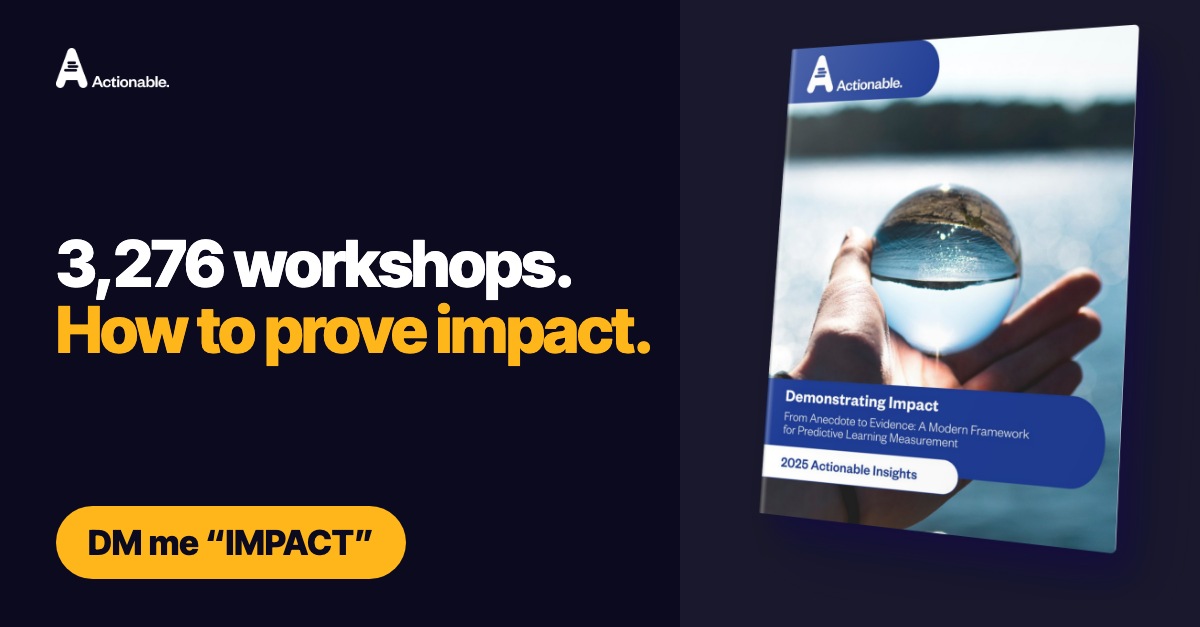 Actionable.

3,276 workshops.
How to prove impact.

DM me “IMPACT”

Actionable.

Demonstrating Impact

From Anecdote to Evidence: A Modern Framework for Predictive Learning Measurement

2025 Actionable Insights